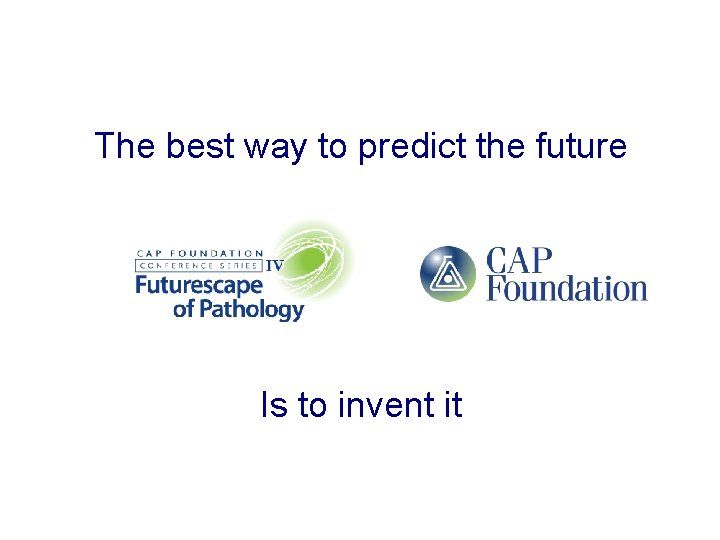 The best way to predict the future

CAP FOUNDATION
CONFERENCE SERIES IV
Futurescape
of Pathology

CAP
Foundation

Is to invent it